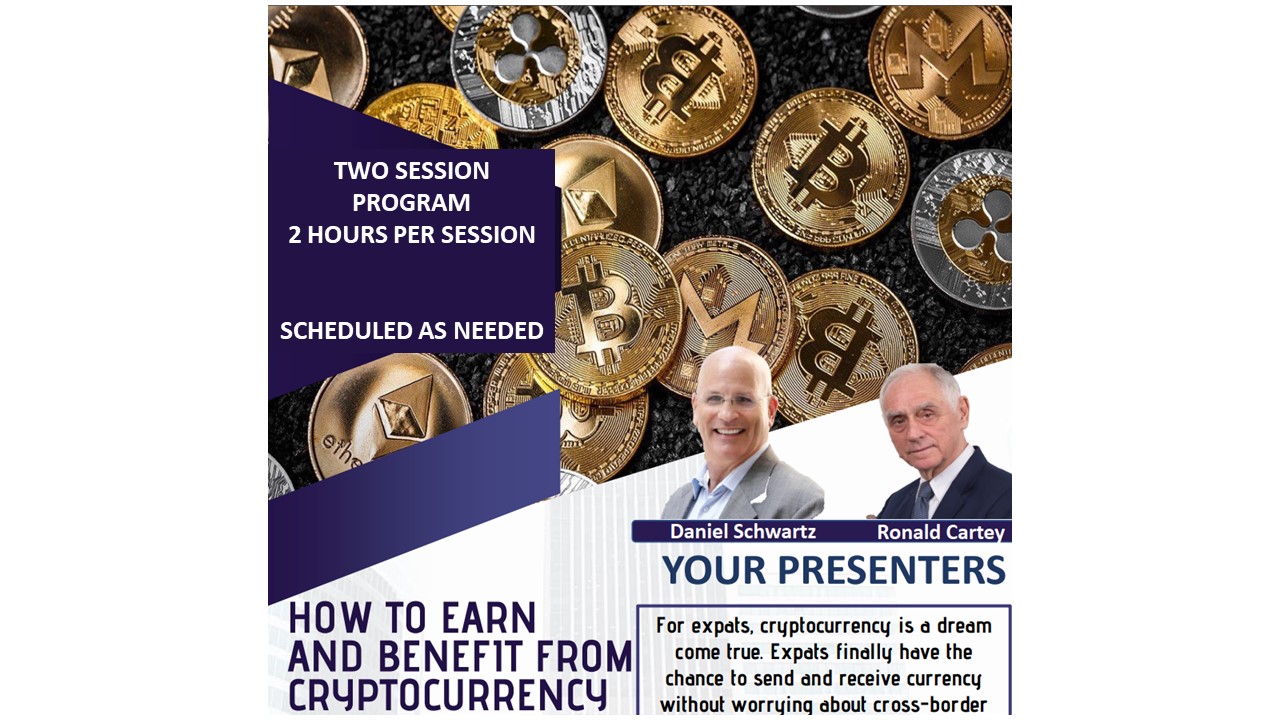 TWO SESSION PROGRAM
2 HOURS PER SESSION

SCHEDULED AS NEEDED

Daniel Schwartz
Ronald Cartey

YOUR PRESENTERS

HOW TO EARN AND BENEFIT FROM CRYPTOCURRENCY

For expats, cryptocurrency is a dream come true. Expats finally have the chance to send and receive currency without worrying about cross-border